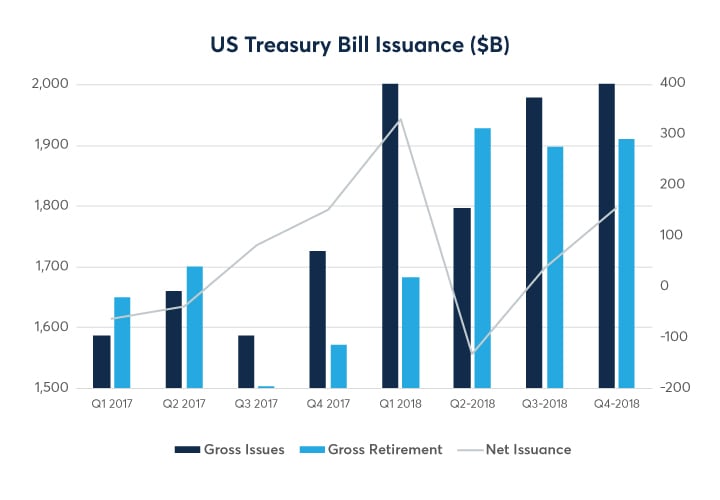 US Treasury Bill Issuance ($B)

2,000
1,900
1,800
1,700
1,600
1,500

400
300
200
100
0
-100
-200

Q1 2017
Q2 2017
Q3 2017
Q4 2017
Q1 2018
Q2-2018
Q3-2018
Q4-2018

Gross Issues
Gross Retirement
Net Issuance